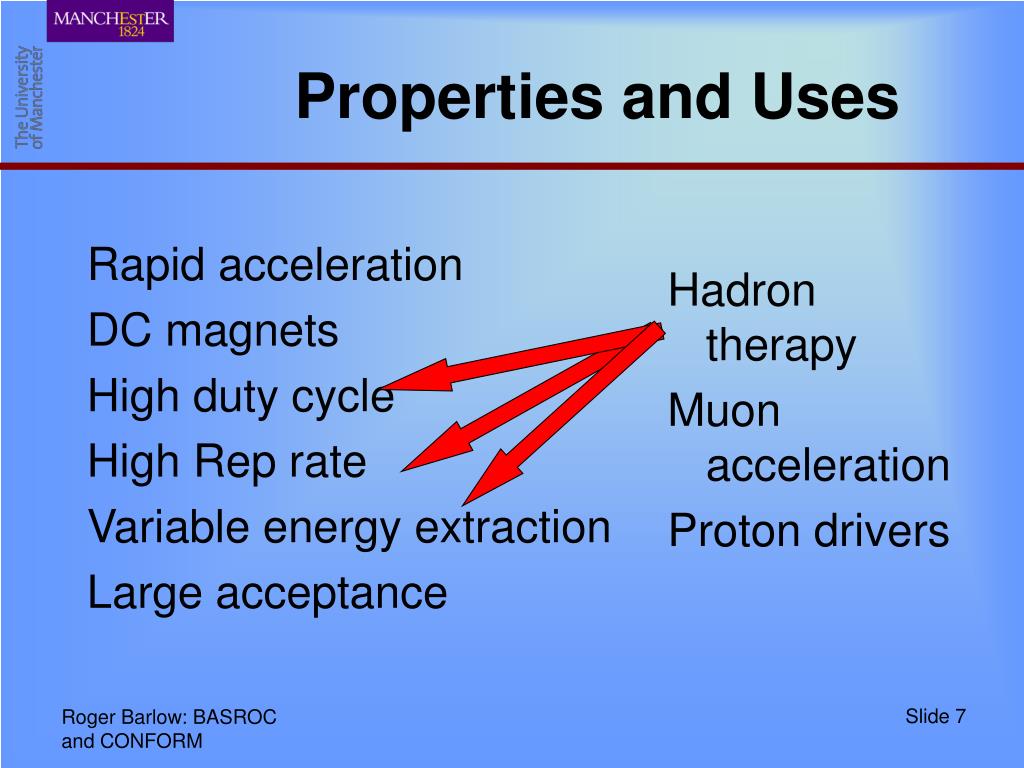 MANCHESTER
1824

The University
of Manchester

Properties and Uses

Rapid acceleration
DC magnets
High duty cycle
High Rep rate
Variable energy extraction
Large acceptance

Hadron therapy
Muon acceleration
Proton drivers

Roger Barlow: BASROC and CONFORM

Slide 7